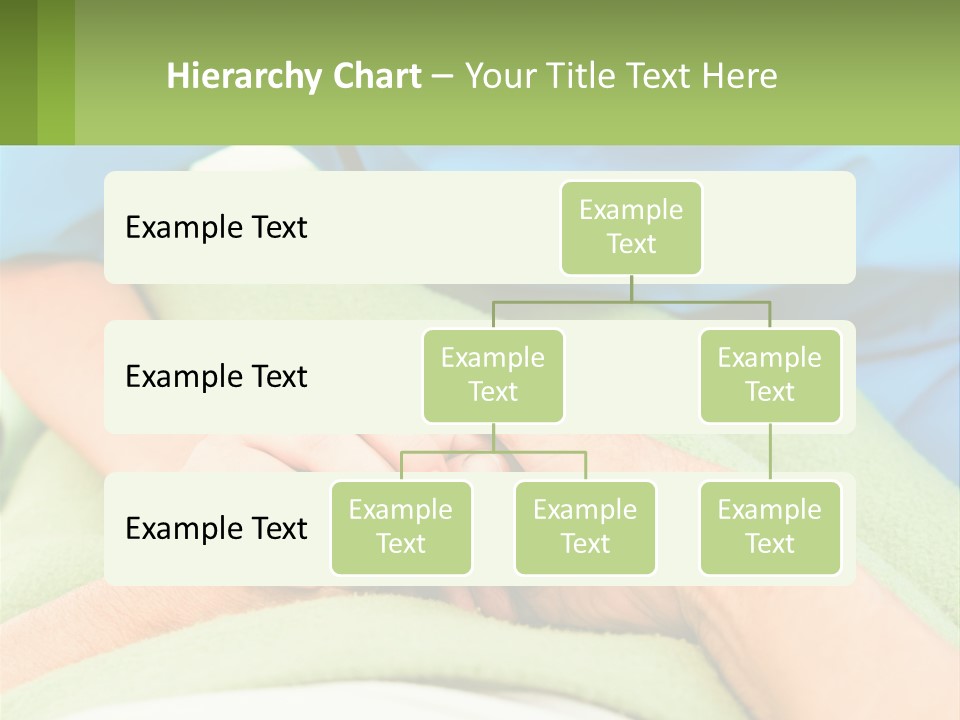 Hierarchy Chart – Your Title Text Here

Example Text

Example Text

Example Text

Example Text

Example Text

Example Text

Example Text

Example Text

Example Text